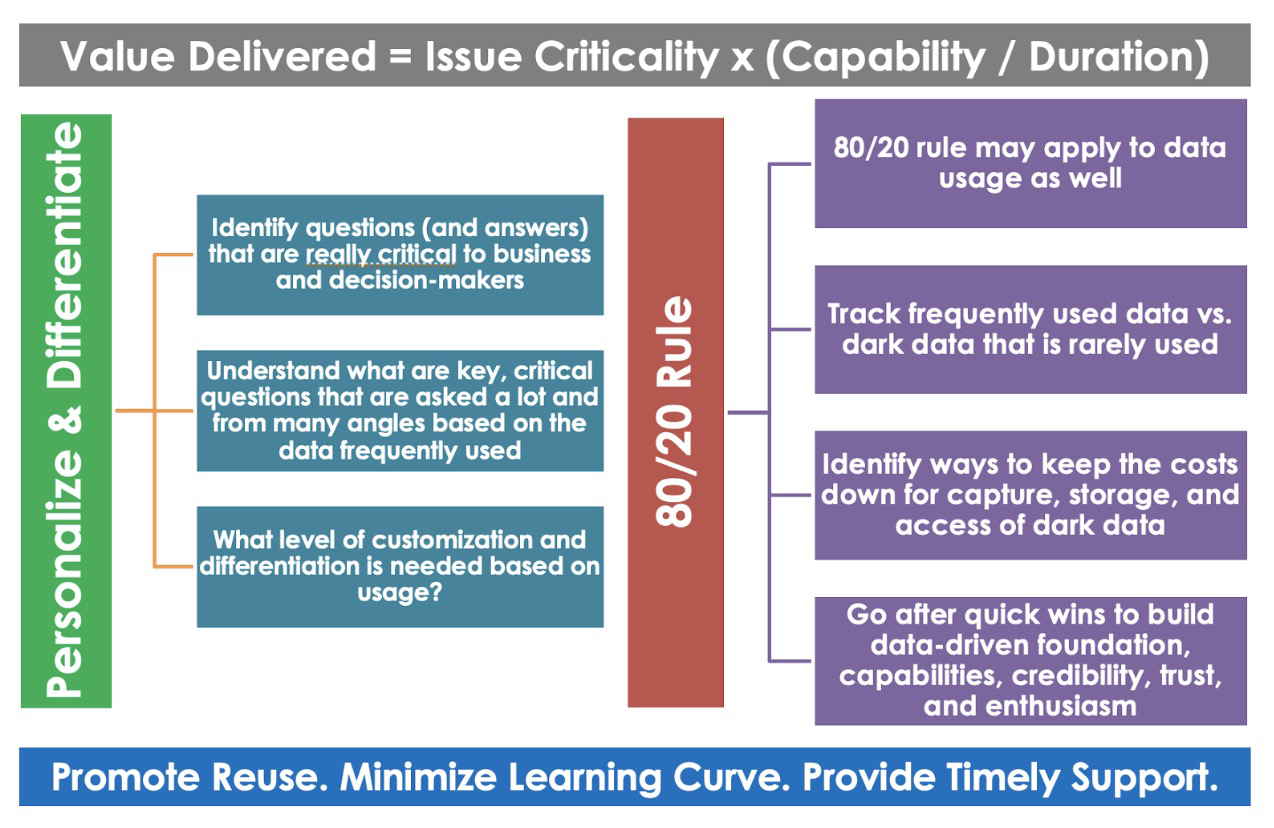 Value Delivered = Issue Criticality x (Capability / Duration)

Personalize & Differentiate

Identify questions (and answers) that are really critical to business and decision-makers

Understand what are key, critical questions that are asked a lot and from many angles based on the data frequently used

What level of customization and differentiation is needed based on usage?

80/20 Rule

80/20 rule may apply to data usage as well

Track frequently used data vs. dark data that is rarely used

Identify ways to keep the costs down for capture, storage, and access of dark data

Go after quick wins to build data-driven foundation, capabilities, credibility, trust, and enthusiasm

Promote Reuse. Minimize Learning Curve. Provide Timely Support.